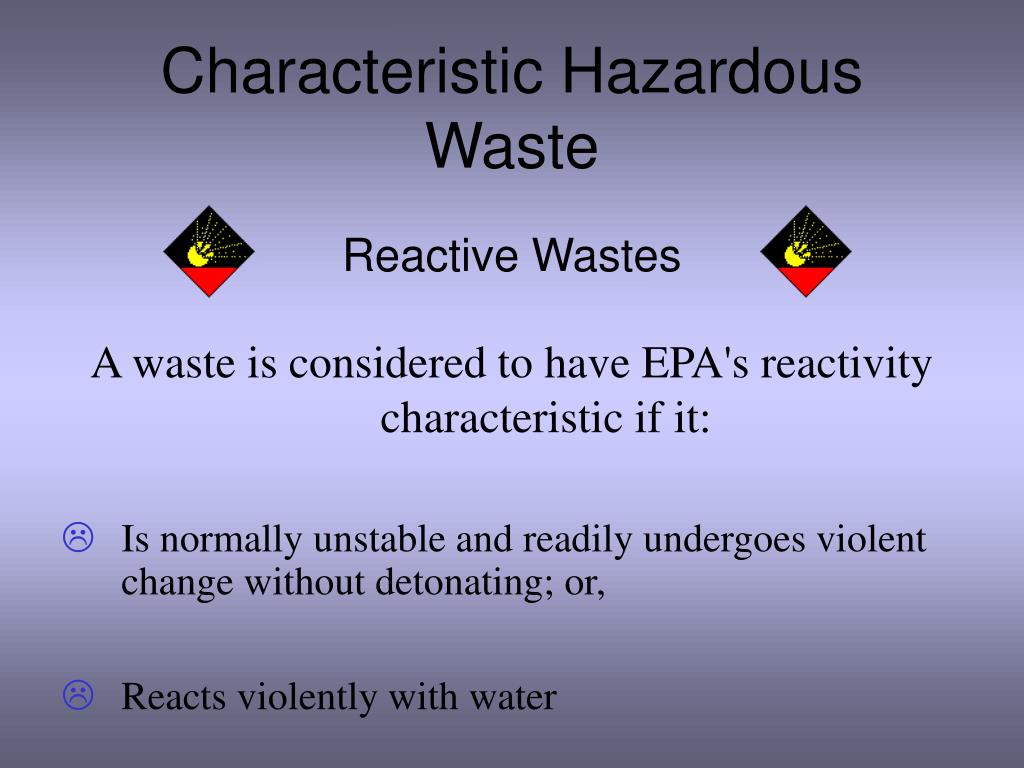 Characteristic Hazardous Waste

Reactive Wastes

A waste is considered to have EPA's reactivity characteristic if it:

☹ Is normally unstable and readily undergoes violent change without detonating; or,

☹ Reacts violently with water